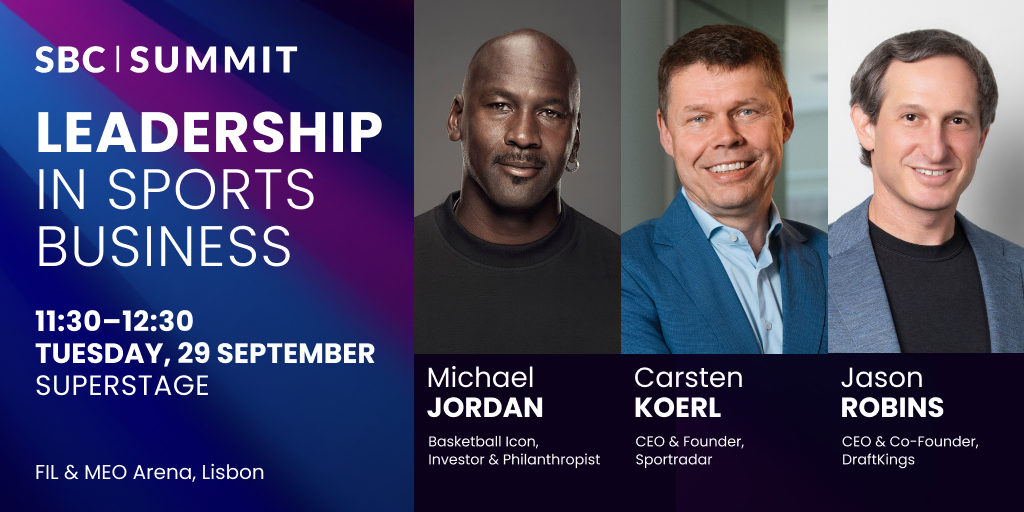 SBC | SUMMIT

LEADERSHIP IN SPORTS BUSINESS

11:30–12:30
TUESDAY, 29 SEPTEMBER
SUPERSTAGE

FIL & MEO Arena, Lisbon

Michael
JORDAN
Basketball Icon, Investor & Philanthropist

Carsten
KOERL
CEO & Founder, Sportradar

Jason
ROBINS
CEO & Co-Founder, DraftKings